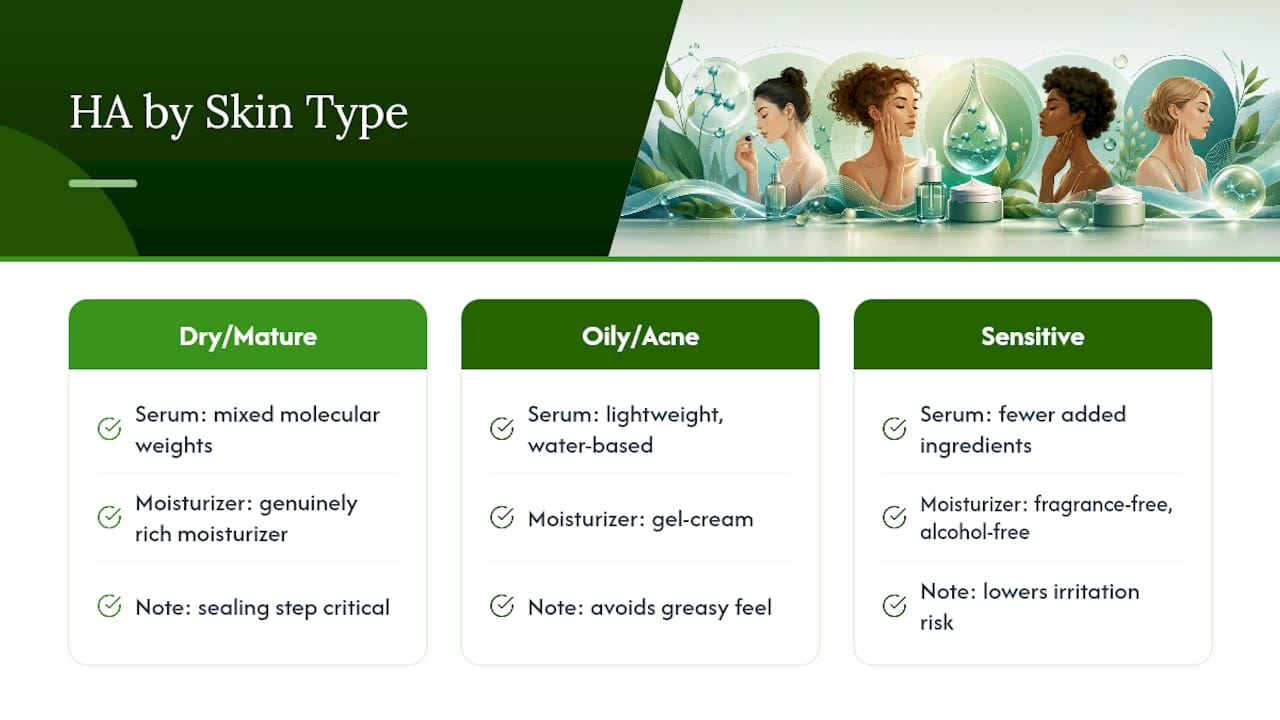 HA by Skin Type

Dry/Mature

Serum: mixed molecular weights

Moisturizer: genuinely rich moisturizer

Note: sealing step critical

Oily/Acne

Serum: lightweight, water-based

Moisturizer: gel-cream

Note: avoids greasy feel

Sensitive

Serum: fewer added ingredients

Moisturizer: fragrance-free, alcohol-free

Note: lowers irritation risk